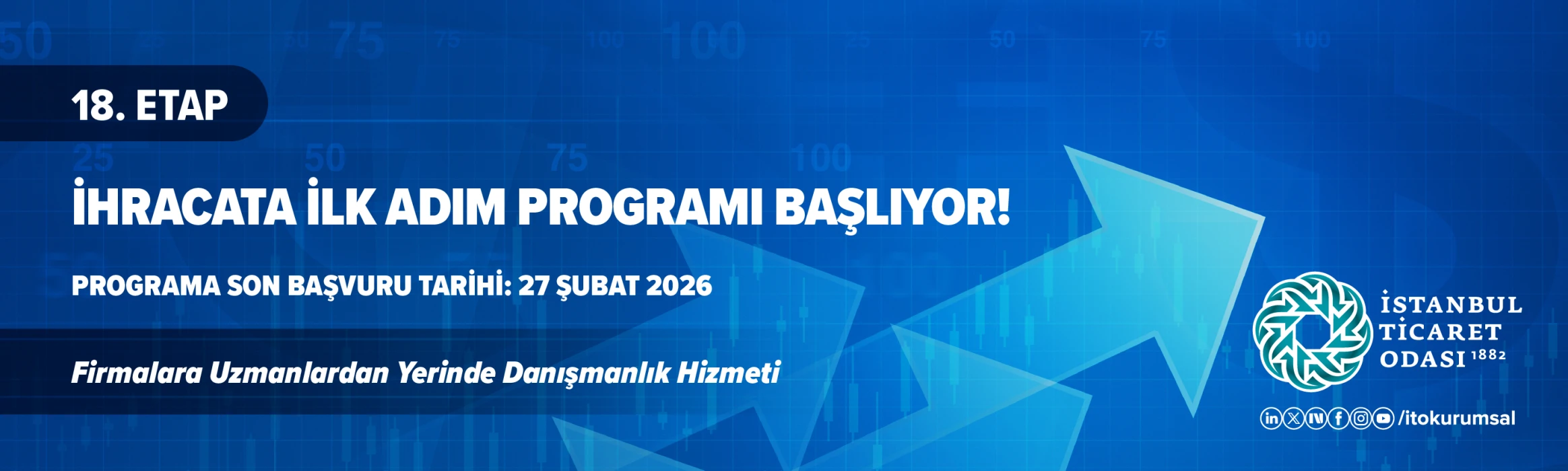 18. ETAP

İHRACATA İLK ADIM PROGRAMI BAŞLIYOR!

PROGRAMA SON BAŞVURU TARİHİ: 27 ŞUBAT 2026

Firmalara Uzmanlardan Yerinde Danışmanlık Hizmeti

İSTANBUL TİCARET ODASI 1882

/itokurumsal